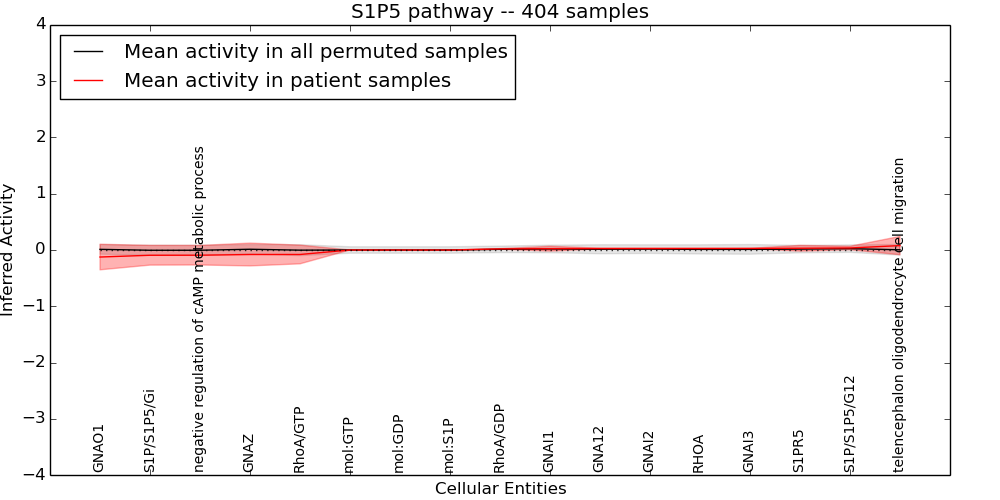 S1P5 pathway -- 404 samples

Mean activity in all permuted samples
Mean activity in patient samples

Inferred Activity

4
3
2
1
0
−1
−2
−3
−4

GNAO1
S1P/S1P5/Gi
negative regulation of cAMP metabolic process
GNAZ
RhoA/GTP
mol:GTP
mol:GDP
mol:S1P
RhoA/GDP
GNAI1
GNA12
GNAI2
RHOA
GNAI3
S1PR5
S1P/S1P5/G12
telencephalon oligodendrocyte cell migration

Cellular Entities